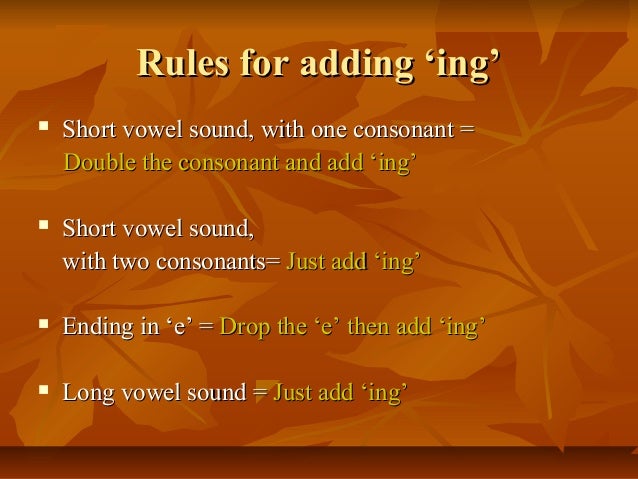 Rules for adding ‘ing’

▪ Short vowel sound, with one consonant = Double the consonant and add ‘ing’

▪ Short vowel sound,
with two consonants= Just add ‘ing’

▪ Ending in ‘e’ = Drop the ‘e’ then add ‘ing’

▪ Long vowel sound = Just add ‘ing’